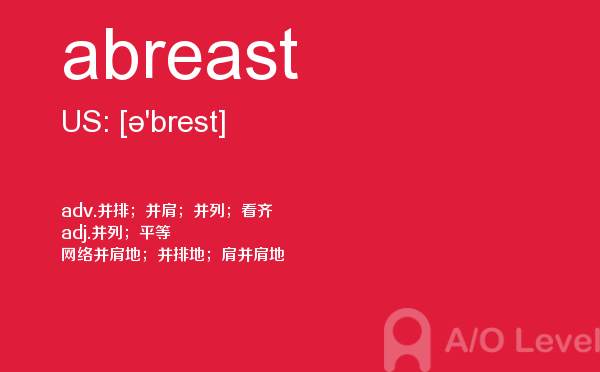 abreast

US: [ə'brest]

adv.并排；并肩；并列；看齐
adj.并列；平等
网络并肩地；并排地；肩并肩地

A/O Level